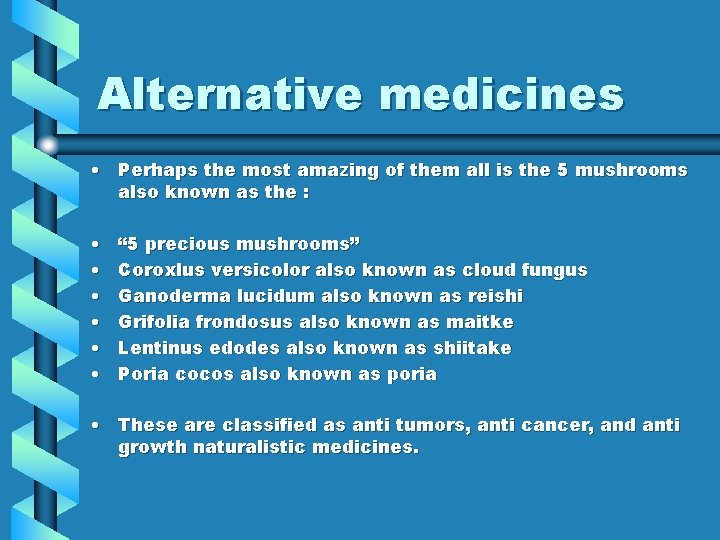 Alternative medicines

• Perhaps the most amazing of them all is the 5 mushrooms also known as the :

• “5 precious mushrooms”
• Coroxlus versicolor also known as cloud fungus
• Ganoderma lucidum also known as reishi
• Grifolia frondosus also known as maitke
• Lentinus edodes also known as shiitake
• Poria cocos also known as poria

• These are classified as anti tumors, anti cancer, and anti growth naturalistic medicines.